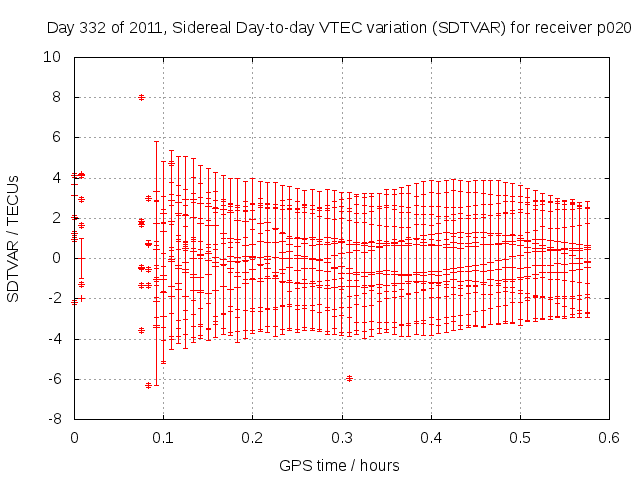 Day 332 of 2011, Sidereal Day-to-day VTEC variation (SDTVAR) for receiver p020

SDTVAR / TECUs

10
8
6
4
2
0
-2
-4
-6
-8

0
0.1
0.2
0.3
0.4
0.5
0.6

GPS time / hours